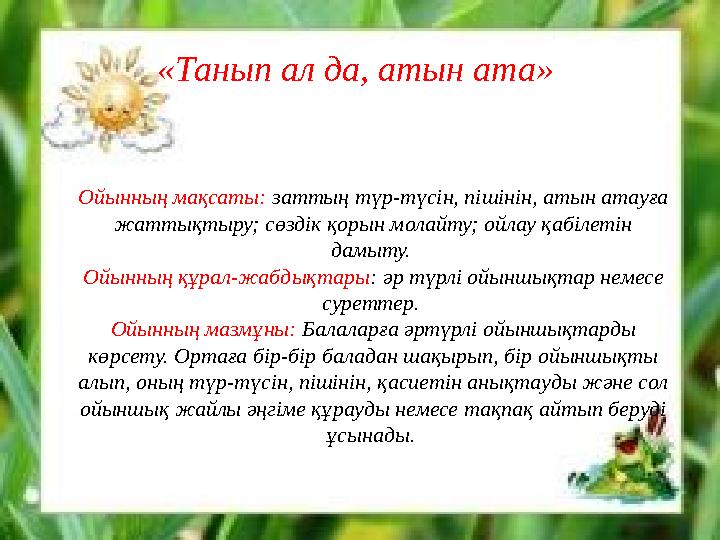 «Танып ал да, атын ата»

Ойынның мақсаты: заттың түр-түсін, пішінін, атын атауға жаттықтыру; сөздік қорын молайту; ойлау қабілетін дамыту.
Ойынның құрал-жабдықтары: әр түрлі ойыншықтар немесе суреттер.
Ойынның мазмұны: Балаларға әртүрлі ойыншықтарды көрсету. Ортаға бір-бір баладан шақырып, бір ойыншықты алып, оның түр-түсін, пішінін, қасиетін анықтауды және сол ойыншық жайлы әңгіме құрауды немесе тақпақ айтып беруді ұсынады.